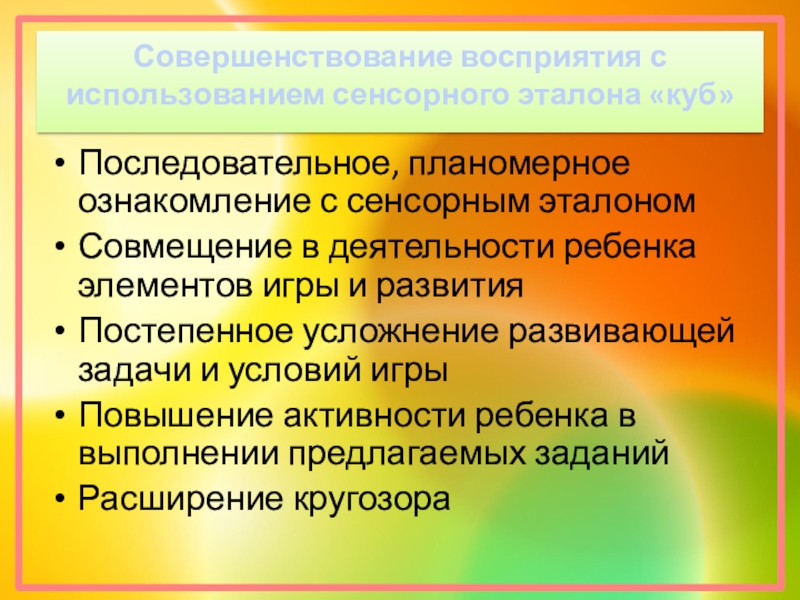 Совершенствование восприятия с использованием сенсорного эталона «куб»

• Последовательное, планомерное ознакомление с сенсорным эталоном
• Совмещение в деятельности ребенка элементов игры и развития
• Постепенное усложнение развивающей задачи и условий игры
• Повышение активности ребенка в выполнении предлагаемых заданий
• Расширение кругозора